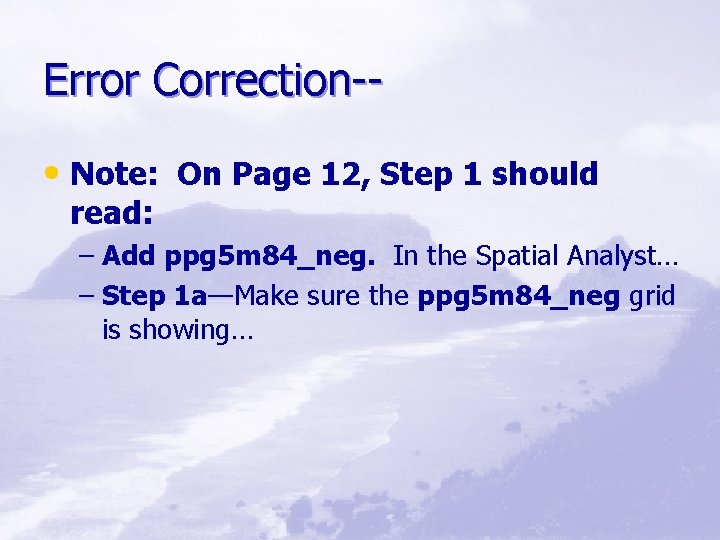 Error Correction--

• Note: On Page 12, Step 1 should read:

– Add ppg5m84_neg. In the Spatial Analyst…

– Step 1a—Make sure the ppg5m84_neg grid is showing…